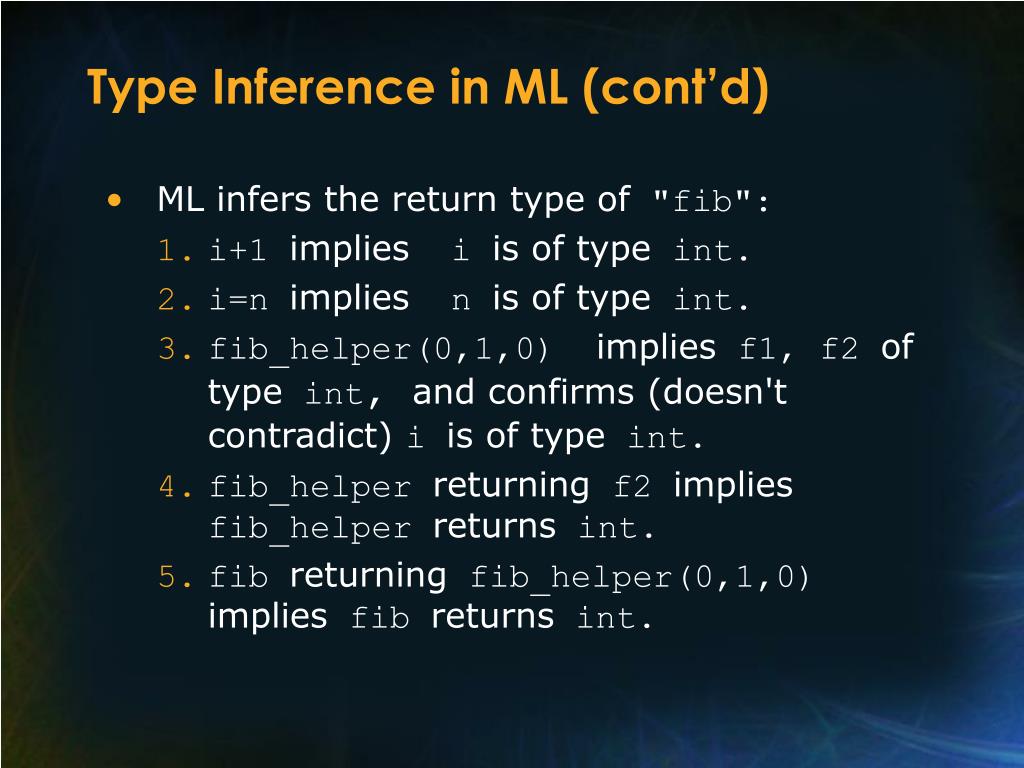 Type Inference in ML (cont'd)

• ML infers the return type of "fib":

1. i+1 implies i is of type int.

2. i=n implies n is of type int.

3. fib_helper(0,1,0) implies f1, f2 of type int, and confirms (doesn't contradict) i is of type int.

4. fib_helper returning f2 implies fib_helper returns int.

5. fib returning fib_helper(0,1,0) implies fib returns int.